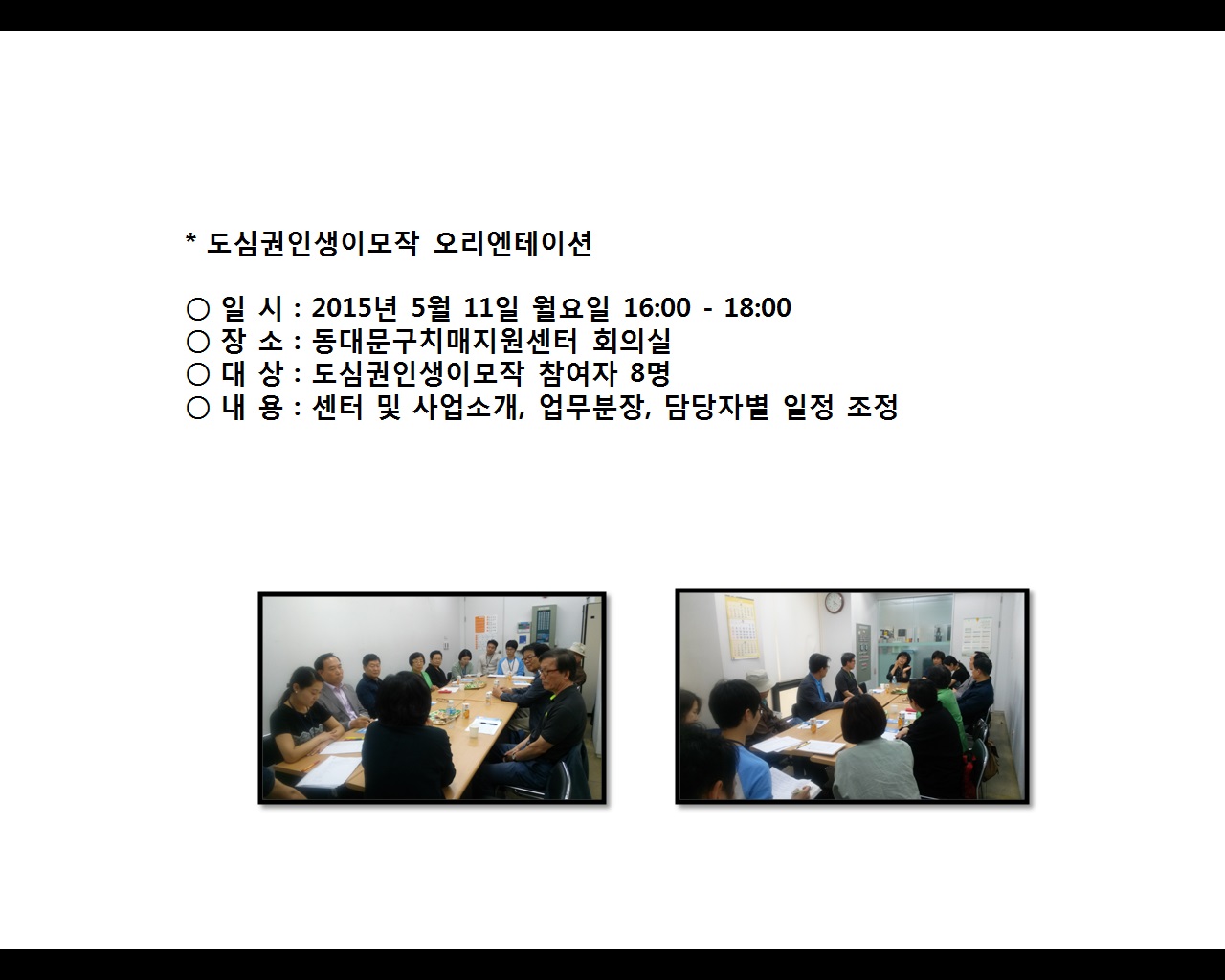 * 도심권인생이모작 오리엔테이션

○ 일 시 : 2015년 5월 11일 월요일 16:00 - 18:00
○ 장 소 : 동대문구치매지원센터 회의실
○ 대 상 : 도심권인생이모작 참여자 8명
○ 내 용 : 센터 및 사업소개, 업무분장, 담당자별 일정 조정